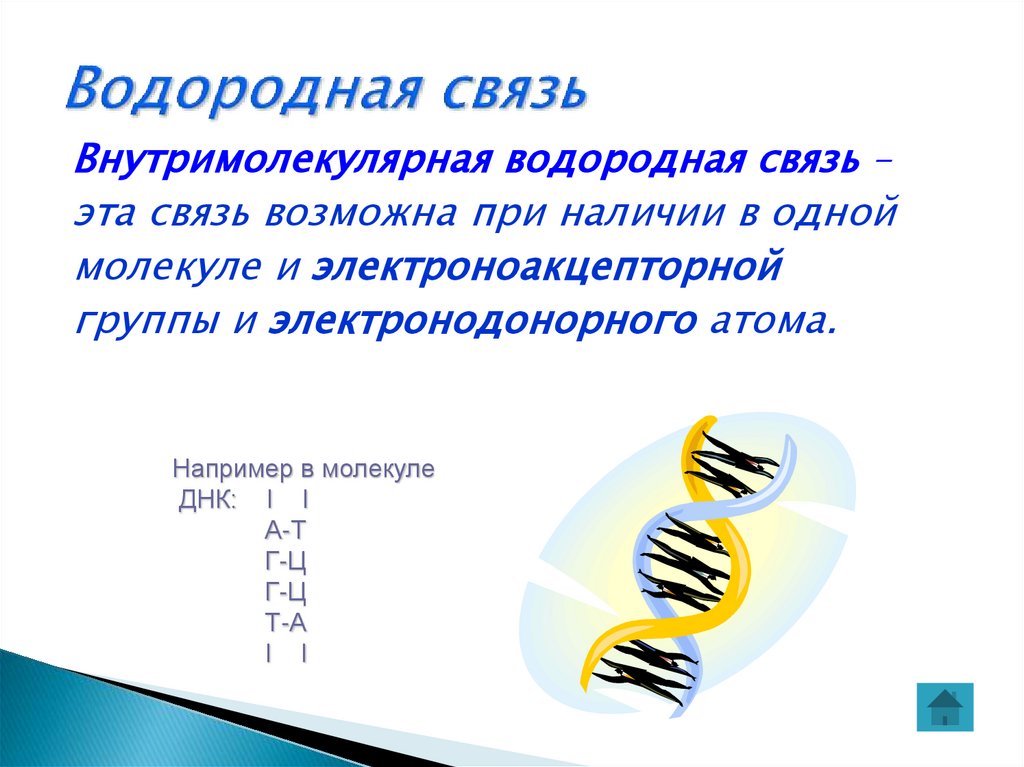 Водородная связь

Внутримолекулярная водородная связь – эта связь возможна при наличии в одной молекуле и электроноакцепторной группы и электронодонорного атома.

Например в молекуле
ДНК: I I
А-Т
Г-Ц
Г-Ц
Т-А
I I